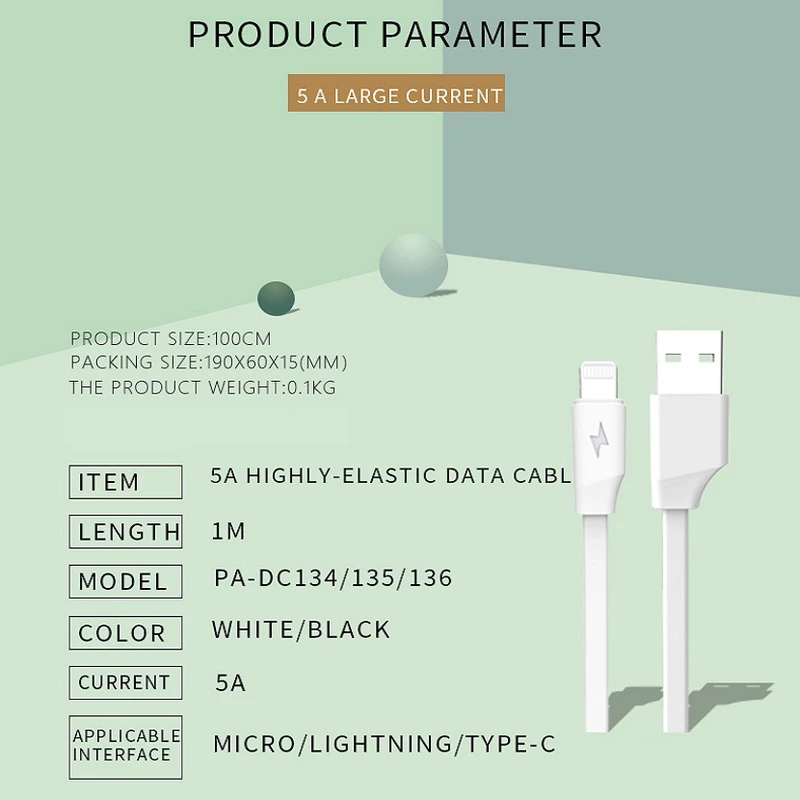 PRODUCT PARAMETER

5 A LARGE CURRENT

PRODUCT SIZE:100CM
PACKING SIZE:190X60X15(MM)
THE PRODUCT WEIGHT:0.1KG

| ITEM | 5A HIGHLY-ELASTIC DATA CABL |
|---|---|
| LENGTH | 1M |
| MODEL | PA-DC134/135/136 |
| COLOR | WHITE/BLACK |
| CURRENT | 5A |
| APPLICABLE INTERFACE | MICRO/LIGHTNING/TYPE-C |